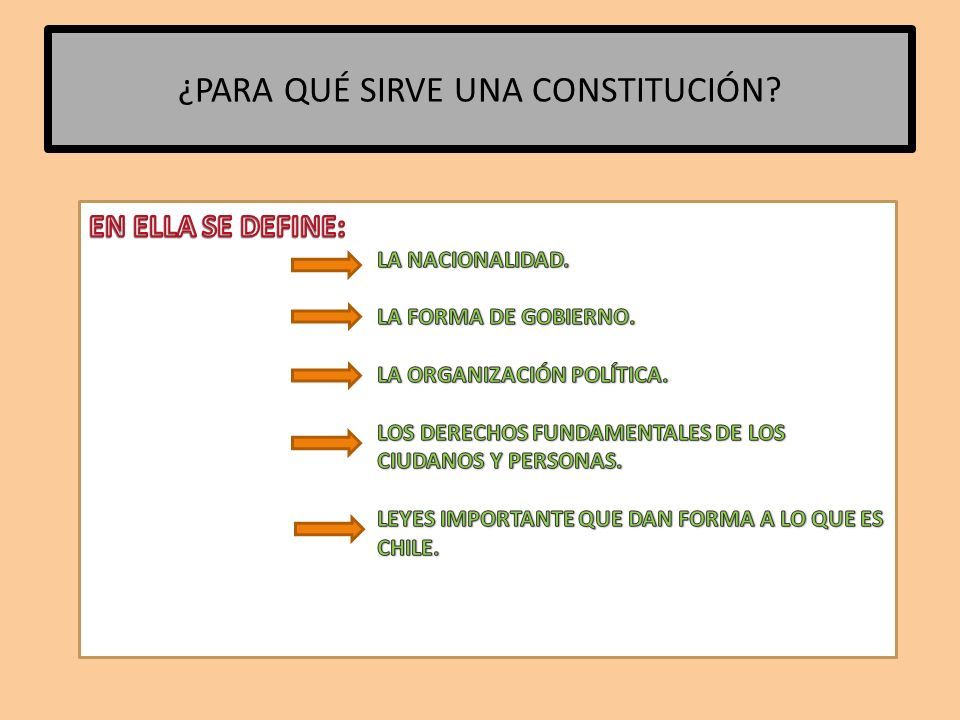 ¿PARA QUÉ SIRVE UNA CONSTITUCIÓN?

EN ELLA SE DEFINE:

LA NACIONALIDAD.

LA FORMA DE GOBIERNO.

LA ORGANIZACIÓN POLÍTICA.

LOS DERECHOS FUNDAMENTALES DE LOS CIUDANOS Y PERSONAS.

LEYES IMPORTANTE QUE DAN FORMA A LO QUE ES CHILE.